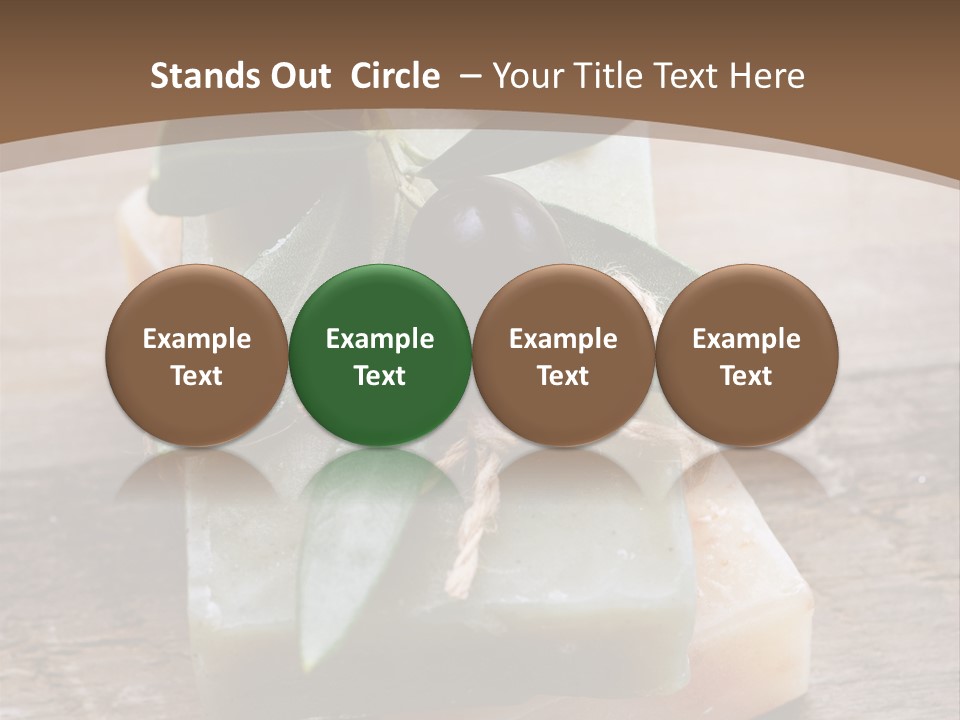 Stands Out Circle – Your Title Text Here

Example Text

Example Text

Example Text

Example Text